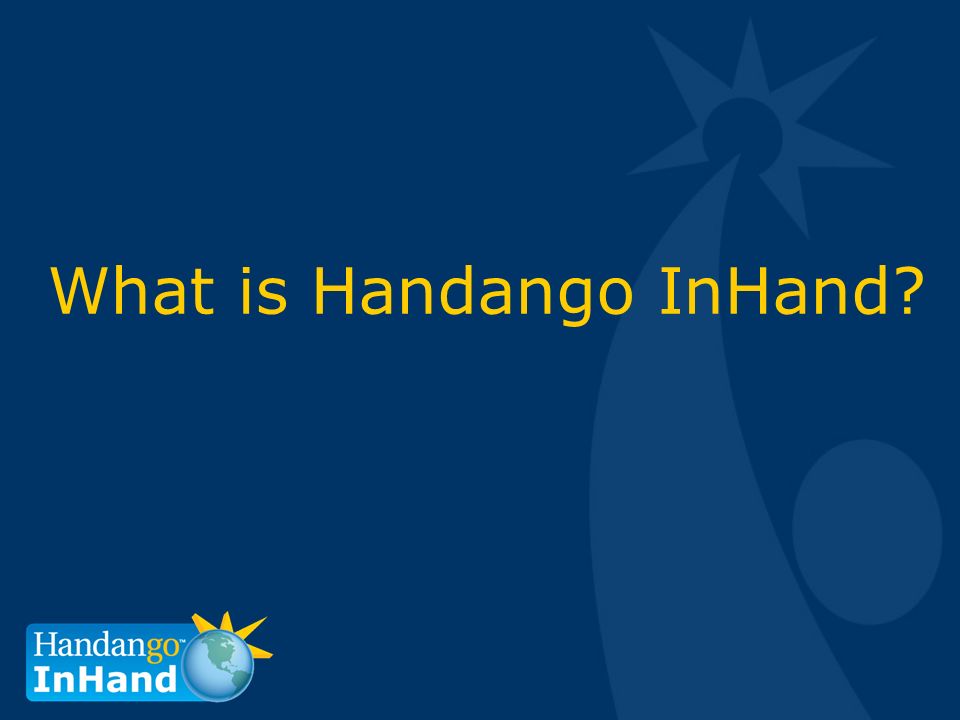 What is Handango InHand?

Handango™
InHand